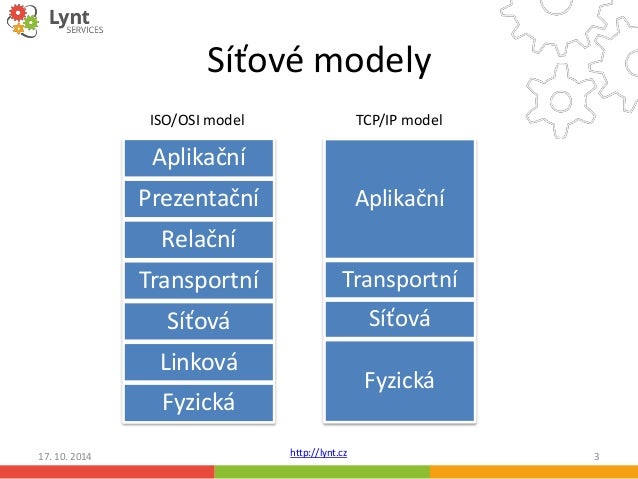 Lynt
SERVICES

Síťové modely

ISO/OSI model

Aplikační
Prezentační
Relační
Transportní
Síťová
Linková
Fyzická

TCP/IP model

Aplikační
Transportní
Síťová
Fyzická

17. 10. 2014

http://lynt.cz

3